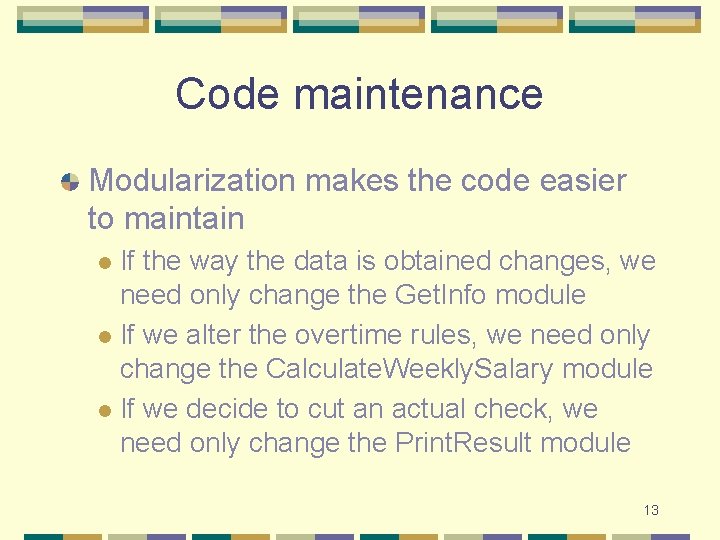 Code maintenance

Modularization makes the code easier to maintain

If the way the data is obtained changes, we need only change the GetInfo module

If we alter the overtime rules, we need only change the CalculateWeeklySalary module

If we decide to cut an actual check, we need only change the PrintResult module

13